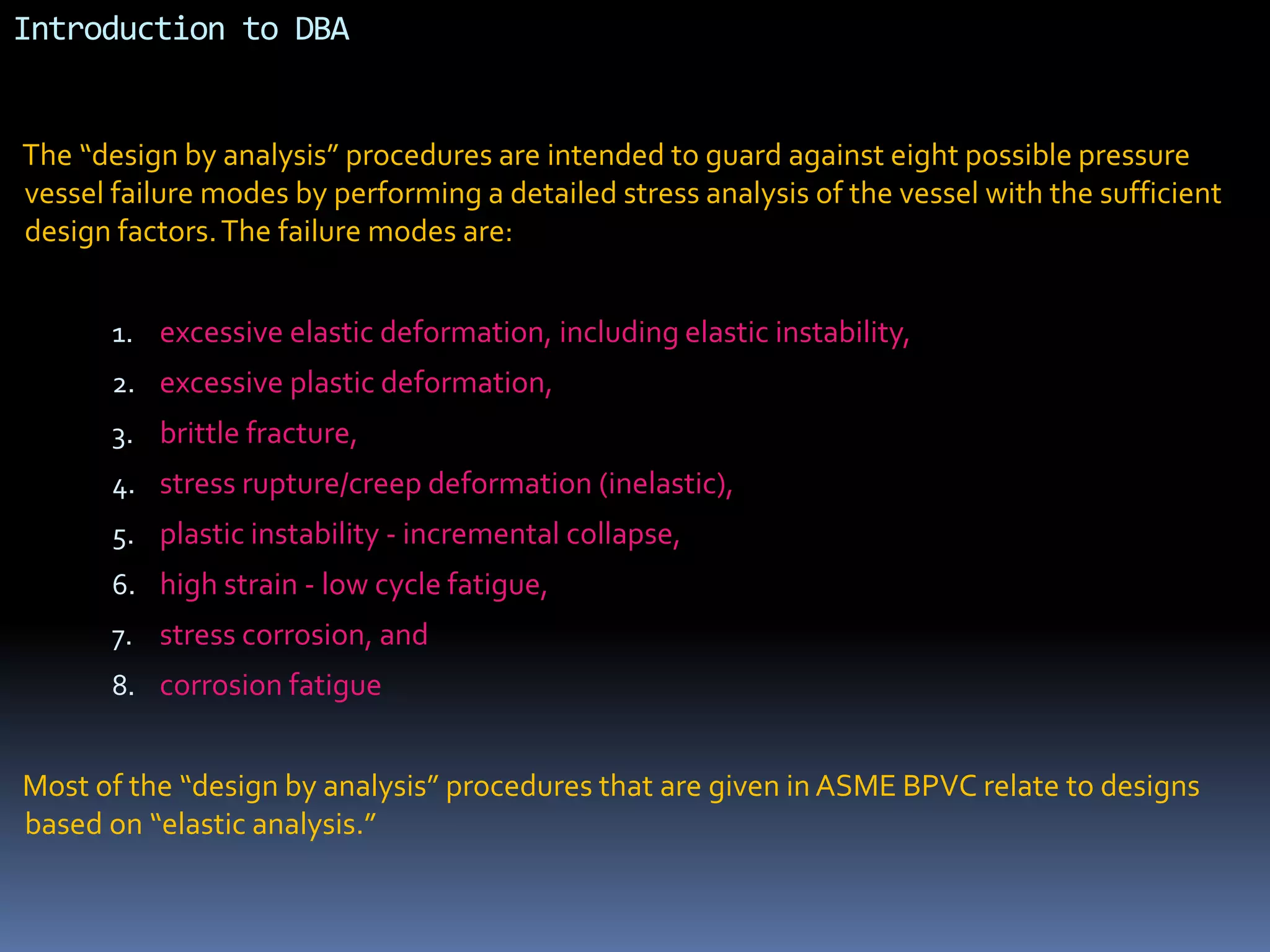 Introduction to DBA

The “design by analysis” procedures are intended to guard against eight possible pressure vessel failure modes by performing a detailed stress analysis of the vessel with the sufficient design factors. The failure modes are:

1. excessive elastic deformation, including elastic instability,
2. excessive plastic deformation,
3. brittle fracture,
4. stress rupture/creep deformation (inelastic),
5. plastic instability - incremental collapse,
6. high strain - low cycle fatigue,
7. stress corrosion, and
8. corrosion fatigue

Most of the “design by analysis” procedures that are given in ASME BPVC relate to designs based on “elastic analysis.”